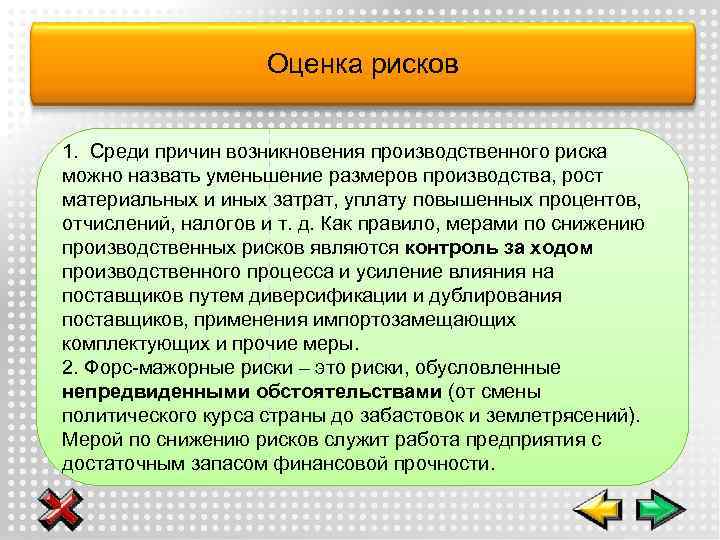 Оценка рисков

1. Среди причин возникновения производственного риска можно назвать уменьшение размеров производства, рост материальных и иных затрат, уплату повышенных процентов, отчислений, налогов и т. д. Как правило, мерами по снижению производственных рисков являются контроль за ходом производственного процесса и усиление влияния на поставщиков путем диверсификации и дублирования поставщиков, применения импортозамещающих комплектующих и прочие меры.
2. Форс-мажорные риски – это риски, обусловленные непредвиденными обстоятельствами (от смены политического курса страны до забастовок и землетрясений). Мерой по снижению рисков служит работа предприятия с достаточным запасом финансовой прочности.